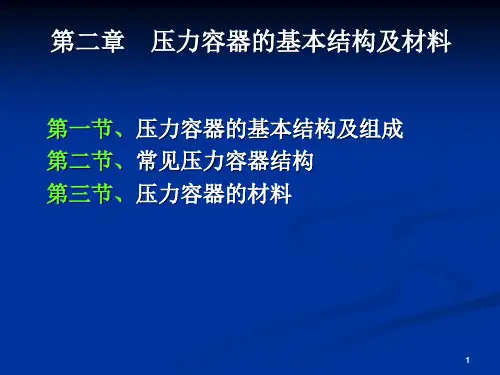 第二章　压力容器的基本结构及材料

第一节、压力容器的基本结构及组成
第二节、常见压力容器结构
第三节、压力容器的材料

1